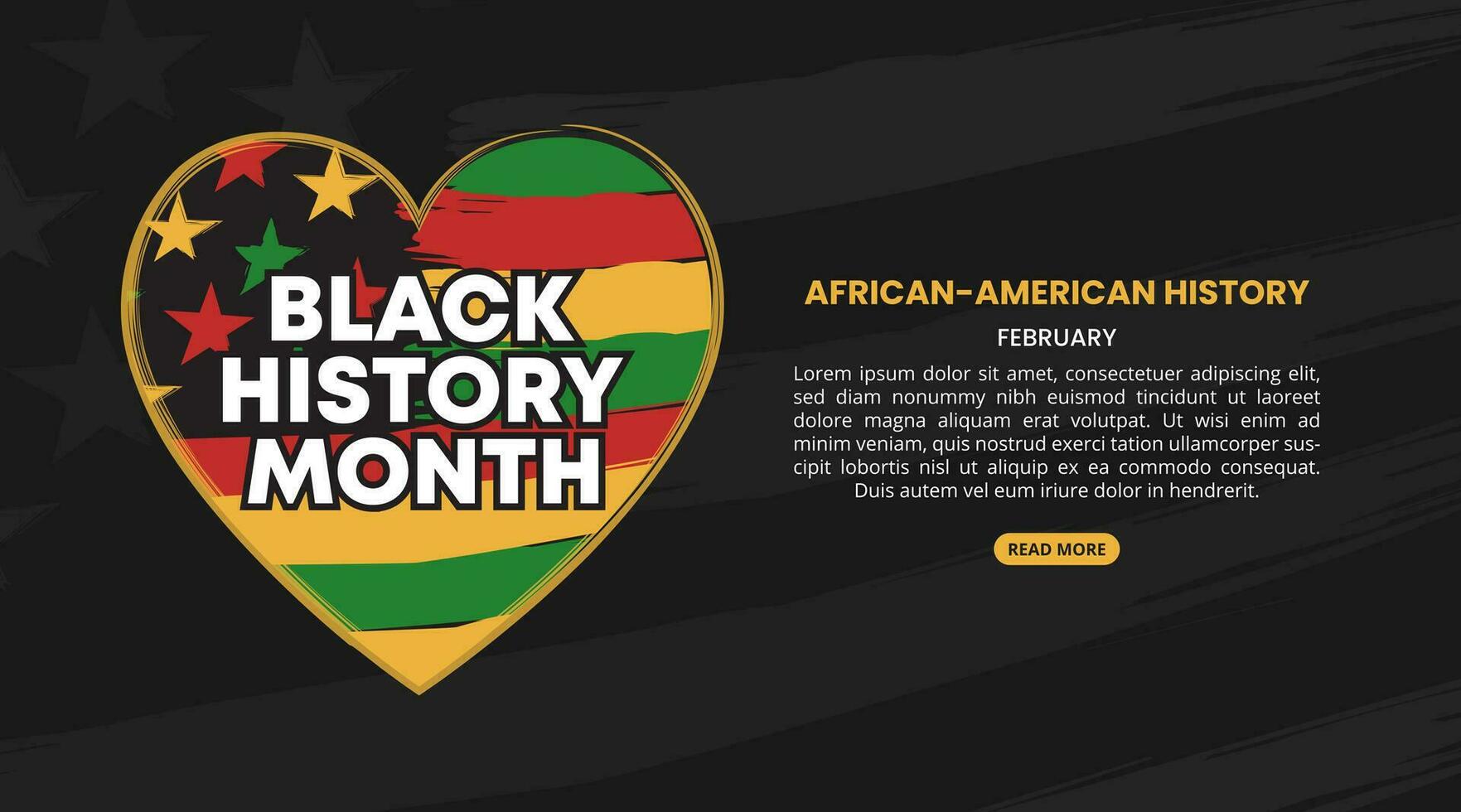 BLACK HISTORY MONTH

AFRICAN-AMERICAN HISTORY

FEBRUARY

Lorem ipsum dolor sit amet, consectetuer adipiscing elit, sed diam nonummy nibh euismod tincidunt ut laoreet dolore magna aliquam erat volutpat. Ut wisi enim ad minim veniam, quis nostrud exerci tation ullamcorper suscipit lobortis nisl ut aliquip ex ea commodo consequat. Duis autem vel eum iriure dolor in hendrerit.

READ MORE